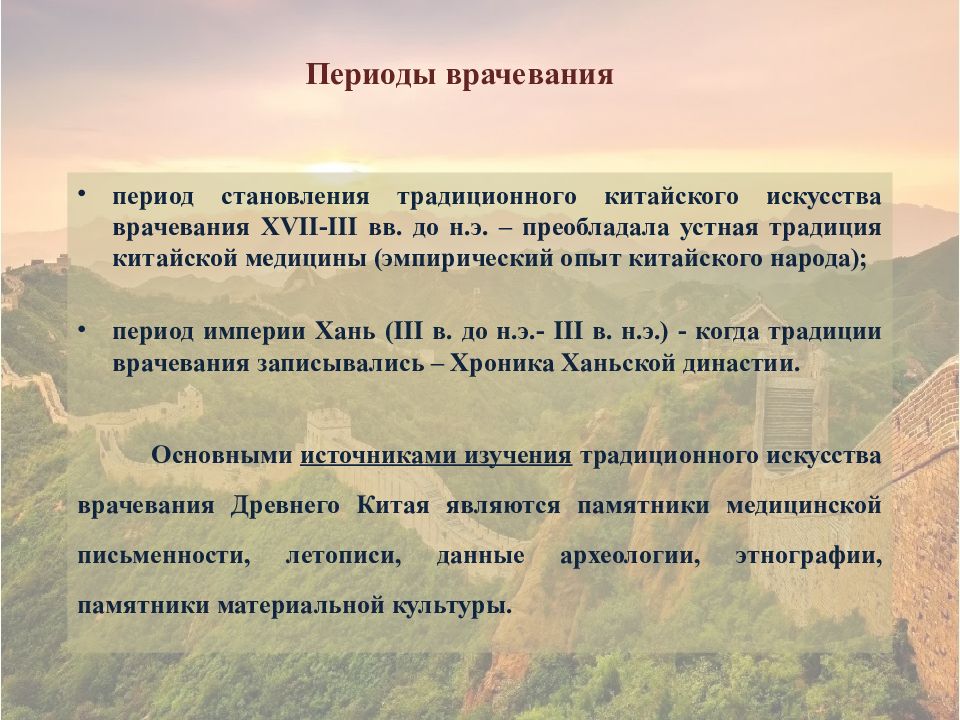 Периоды врачевания

• период становления традиционного китайского искусства врачевания XVII-III вв. до н.э. – преобладала устная традиция китайской медицины (эмпирический опыт китайского народа);

• период империи Хань (III в. до н.э.- III в. н.э.) - когда традиции врачевания записывались – Хроника Ханьской династии.

Основными источниками изучения традиционного искусства врачевания Древнего Китая являются памятники медицинской письменности, летописи, данные археологии, этнографии, памятники материальной культуры.